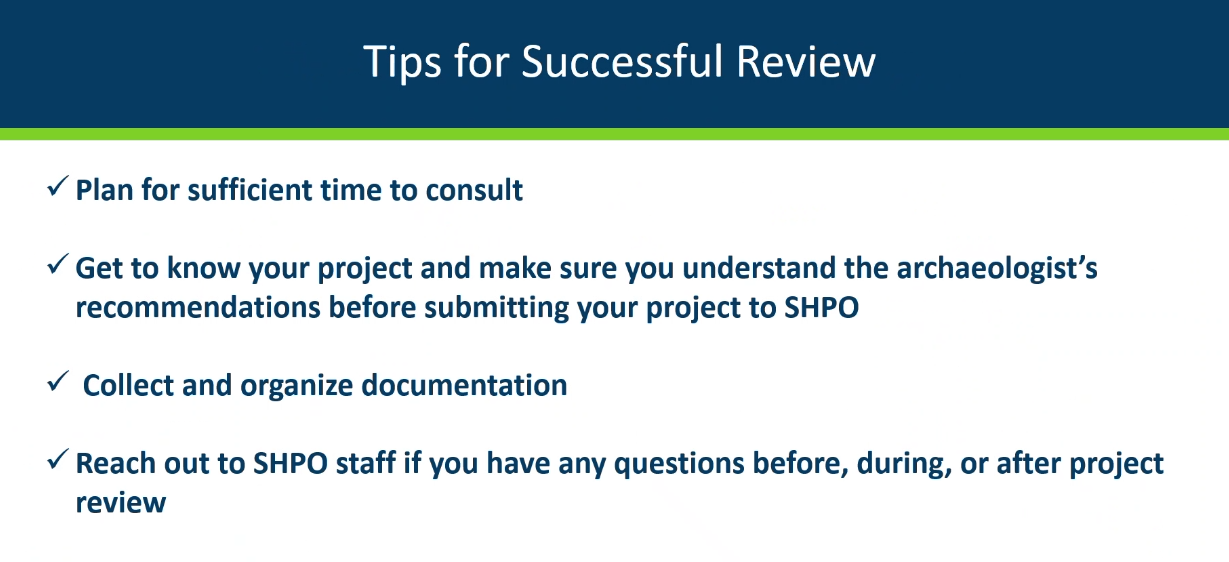 Tips for Successful Review

✓ Plan for sufficient time to consult

✓ Get to know your project and make sure you understand the archaeologist's recommendations before submitting your project to SHPO

✓ Collect and organize documentation

✓ Reach out to SHPO staff if you have any questions before, during, or after project review